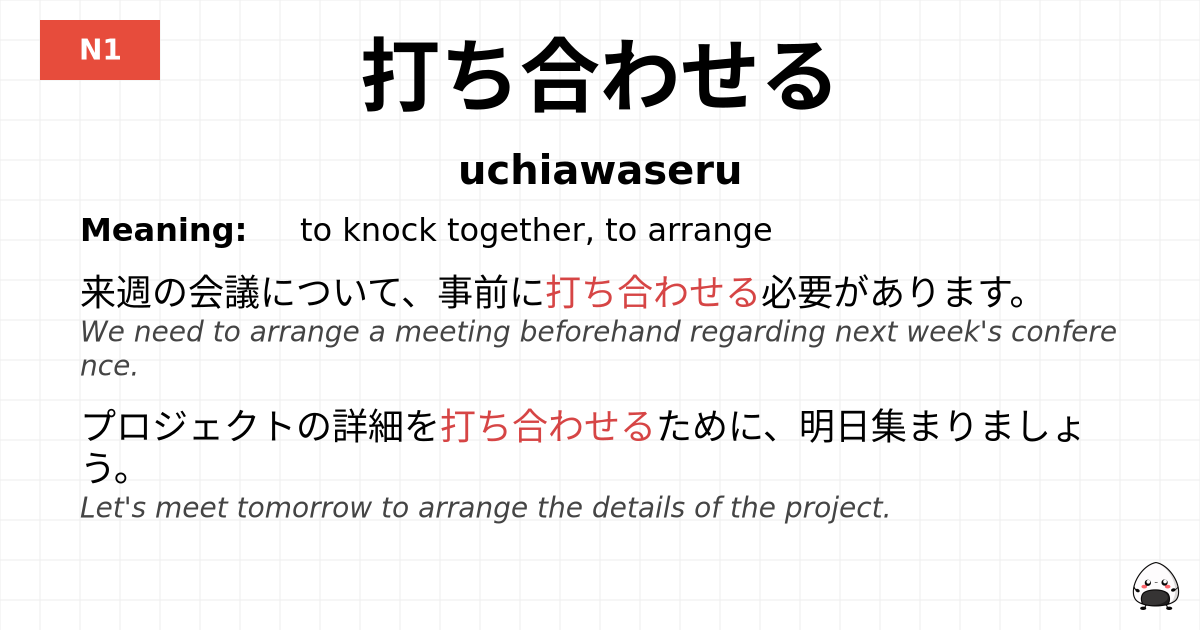 N1

打ち合わせる

uchiawaseru

Meaning: to knock together, to arrange

来週の会議について、事前に打ち合わせる必要があります。
We need to arrange a meeting beforehand regarding next week's conference.

プロジェクトの詳細を打ち合わせるために、明日集まりましょう。
Let's meet tomorrow to arrange the details of the project.